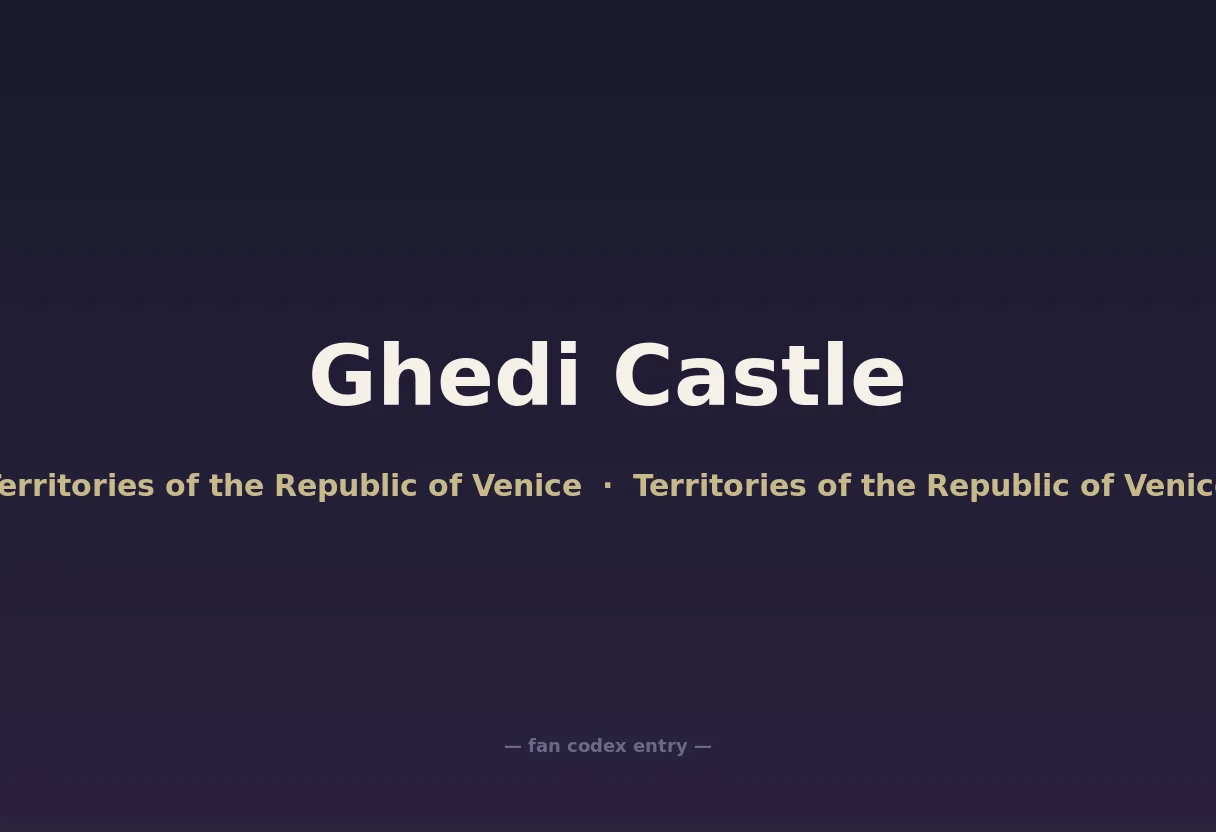 Ghedi Castle

erritories of the Republic of Venice · Territories of the Republic of Venic

— fan codex entry —